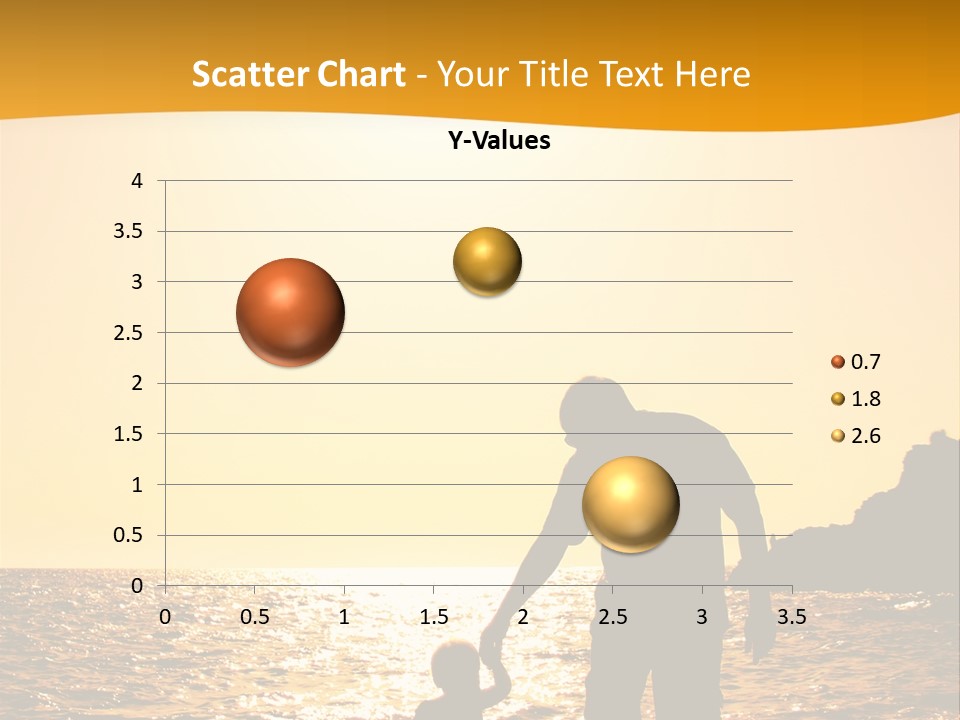 Scatter Chart - Your Title Text Here

Y-Values

4
3.5
3
2.5
2
1.5
1
0.5
0

0 0.5 1 1.5 2 2.5 3 3.5

0.7
1.8
2.6